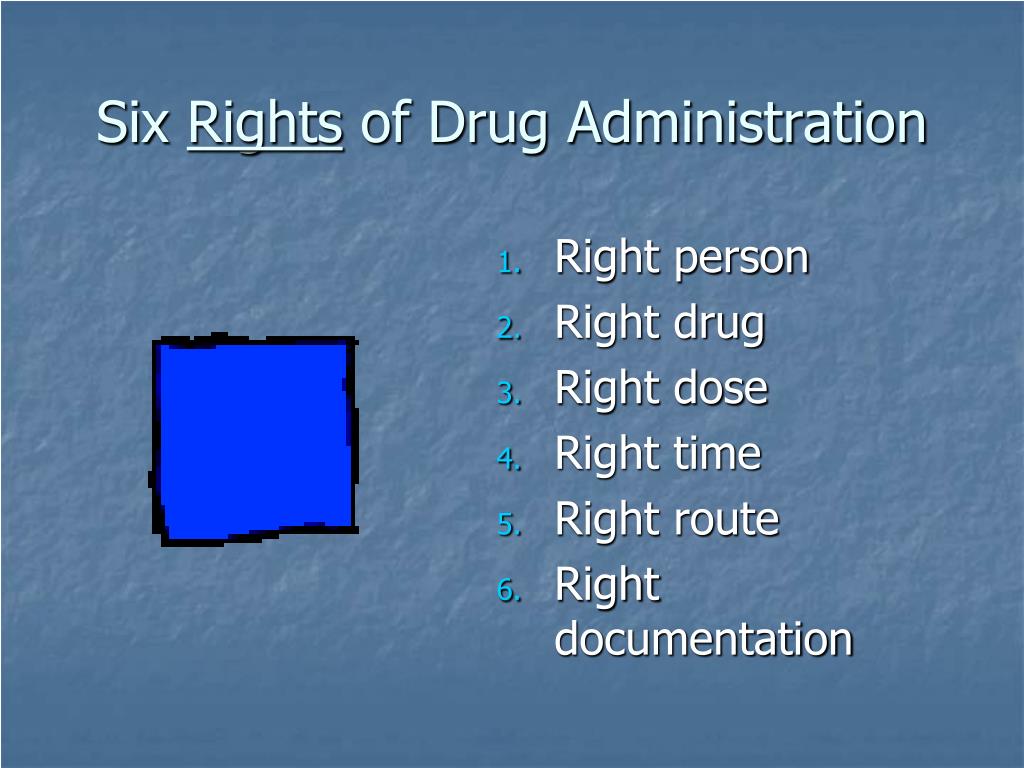 Six Rights of Drug Administration

1. Right person
2. Right drug
3. Right dose
4. Right time
5. Right route
6. Right documentation